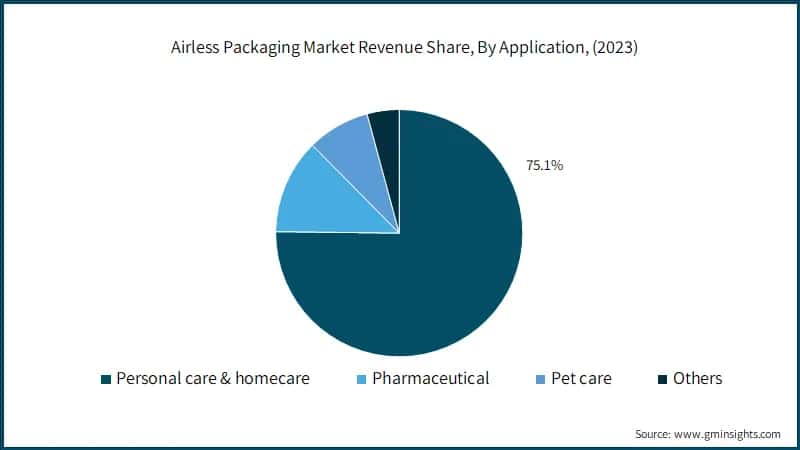 Airless Packaging Market Revenue Share, By Application, (2023)

75.1%

Personal care & homecare
Pharmaceutical
Pet care
Others

Source: www.gminsights.com